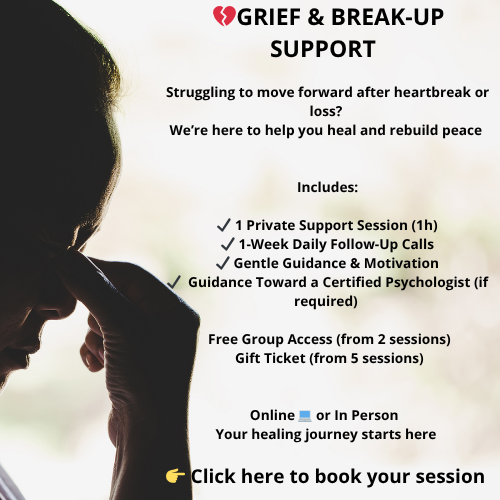 💔GRIEF & BREAK-UP SUPPORT

Struggling to move forward after heartbreak or loss?
We're here to help you heal and rebuild peace

Includes:

✓ 1 Private Support Session (1h)
✓ 1-Week Daily Follow-Up Calls
✓ Gentle Guidance & Motivation
✓ Guidance Toward a Certified Psychologist (if required)

Free Group Access (from 2 sessions)
Gift Ticket (from 5 sessions)

Online 💻 or In Person
Your healing journey starts here

👉 Click here to book your session